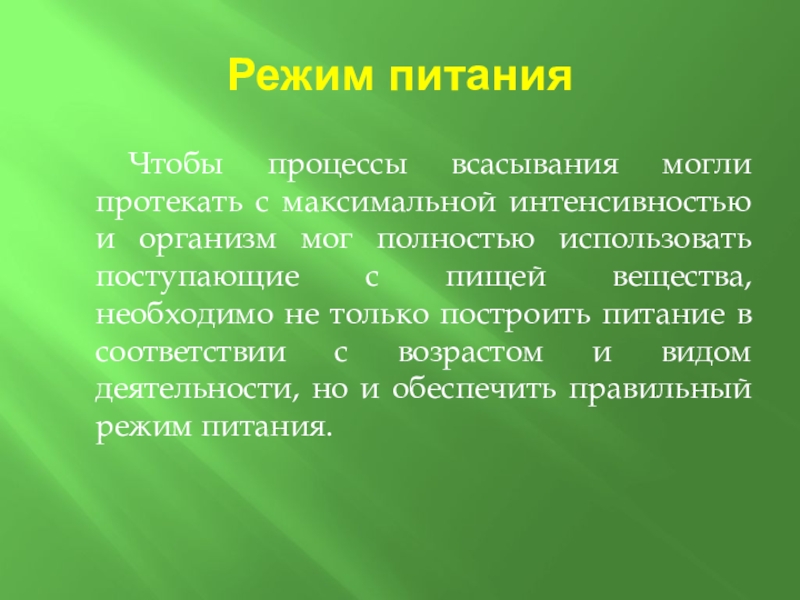 Режим питания

Чтобы процессы всасывания могли протекать с максимальной интенсивностью и организм мог полностью использовать поступающие с пищей вещества, необходимо не только построить питание в соответствии с возрастом и видом деятельности, но и обеспечить правильный режим питания.